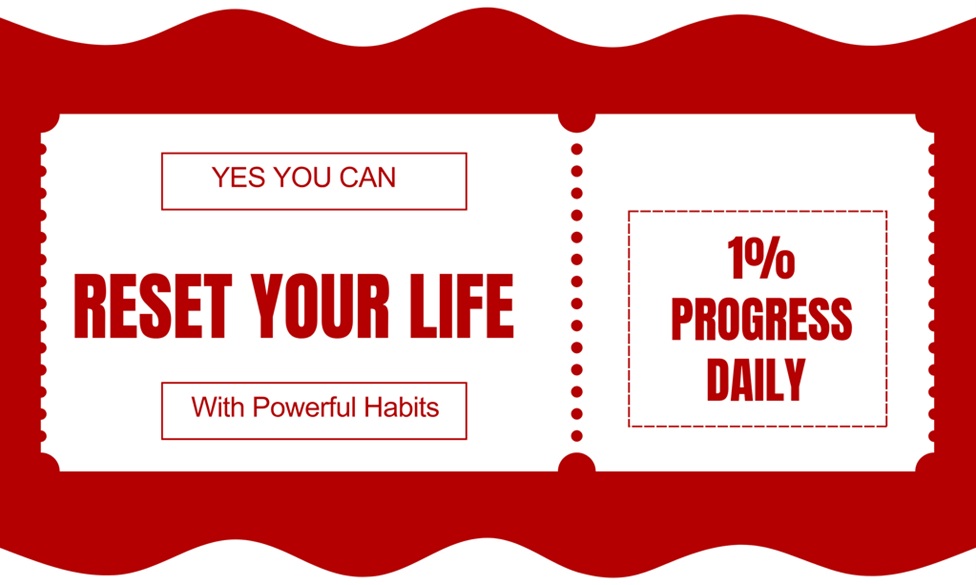 YES YOU CAN

RESET YOUR LIFE

With Powerful Habits

1%
PROGRESS
DAILY